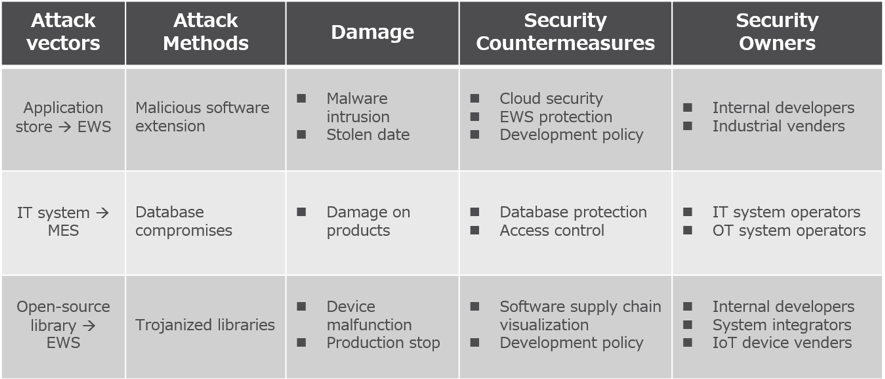 | Attack vectors | Attack Methods | Damage | Security Countermeasures | Security Owners |
|---|---|---|---|---|
| Application store → EWS | Malicious software extension | ■ Malware intrusion ■ Stolen date | ■ Cloud security ■ EWS protection ■ Development policy | ■ Internal developers ■ Industrial venders |
| IT system → MES | Database compromises | ■ Damage on products | ■ Database protection ■ Access control | ■ IT system operators ■ OT system operators |
| Open-source library → EWS | Trojanized libraries | ■ Device malfunction ■ Production stop | ■ Software supply chain visualization ■ Development policy | ■ Internal developers ■ System integrators ■ IoT device venders |